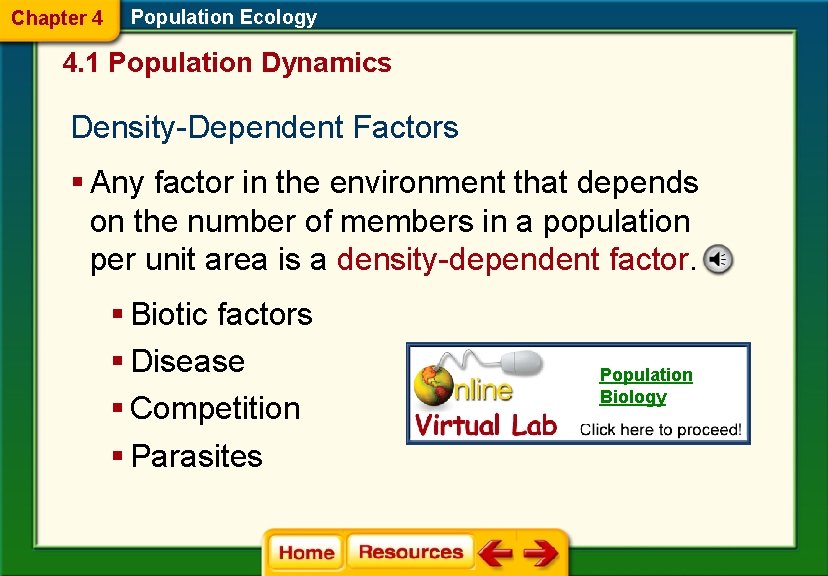 Chapter 4 Population Ecology

4.1 Population Dynamics

Density-Dependent Factors

▪ Any factor in the environment that depends on the number of members in a population per unit area is a density-dependent factor.

▪ Biotic factors
▪ Disease
▪ Competition
▪ Parasites

Online Virtual Lab

Population Biology

Click here to proceed!

Home Resources